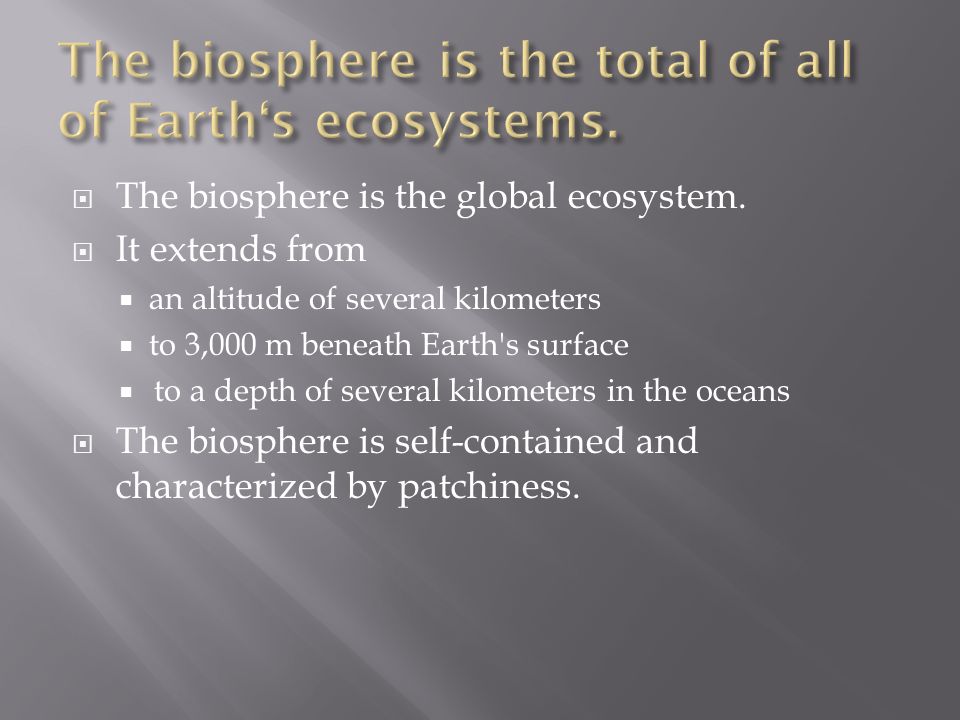 The biosphere is the total of all of Earth‘s ecosystems.

The biosphere is the global ecosystem.

It extends from

an altitude of several kilometers

to 3,000 m beneath Earth's surface

to a depth of several kilometers in the oceans

The biosphere is self-contained and characterized by patchiness.